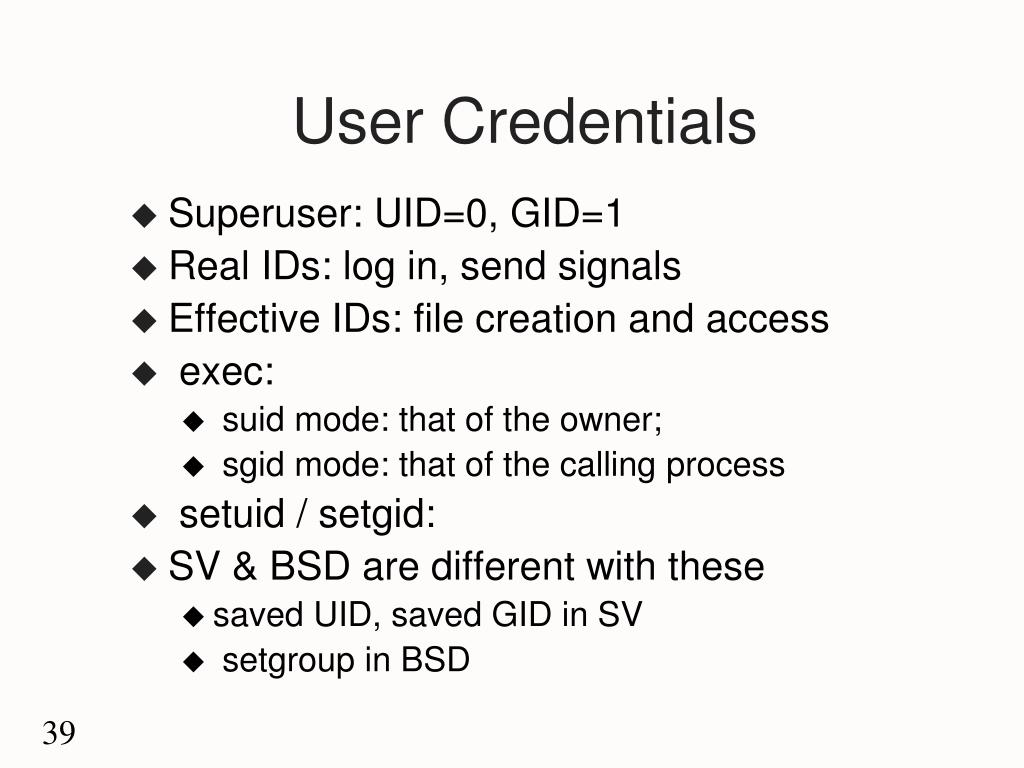 User Credentials

◆ Superuser: UID=0, GID=1
◆ Real IDs: log in, send signals
◆ Effective IDs: file creation and access
◆ exec:
◆ suid mode: that of the owner;
◆ sgid mode: that of the calling process
◆ setuid / setgid:
◆ SV & BSD are different with these
◆ saved UID, saved GID in SV
◆ setgroup in BSD

39